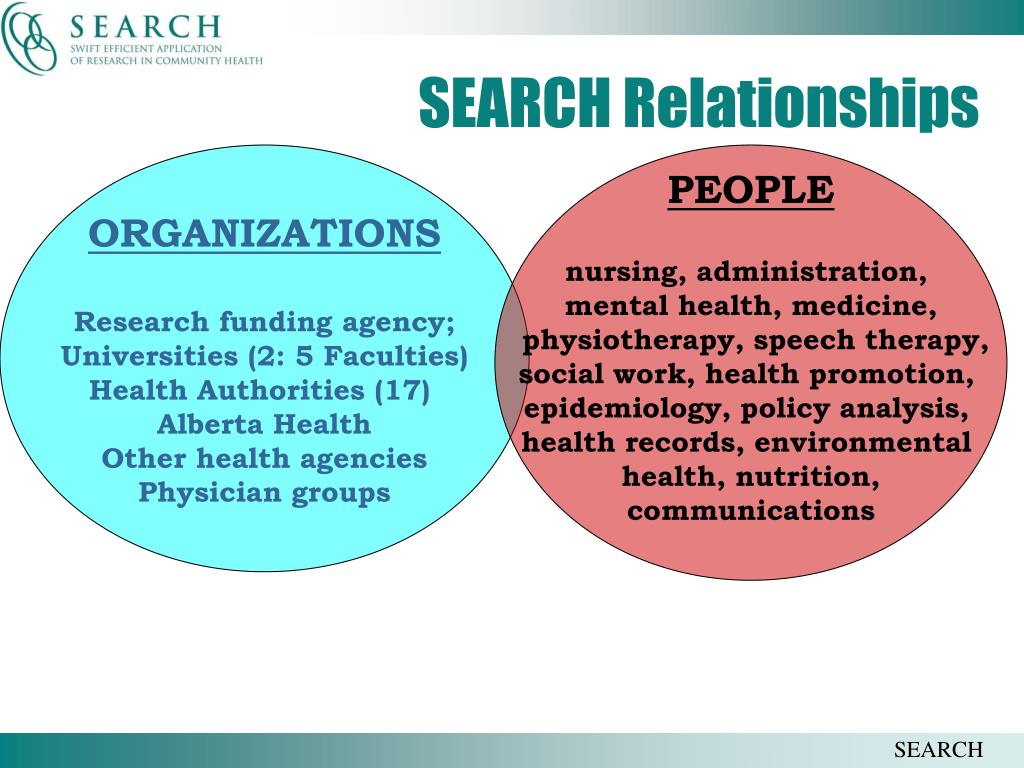 SEARCH
SWIFT EFFICIENT APPLICATION OF RESEARCH IN COMMUNITY HEALTH

SEARCH Relationships

ORGANIZATIONS

Research funding agency;
Universities (2: 5 Faculties)
Health Authorities (17)
Alberta Health
Other health agencies
Physician groups

PEOPLE

nursing, administration, mental health, medicine, physiotherapy, speech therapy, social work, health promotion, epidemiology, policy analysis, health records, environmental health, nutrition, communications

SEARCH